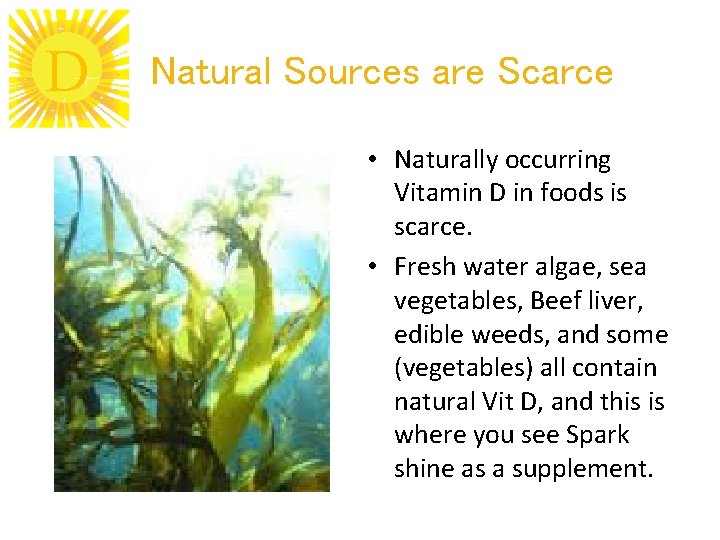 D

Natural Sources are Scarce

• Naturally occurring Vitamin D in foods is scarce.
• Fresh water algae, sea vegetables, Beef liver, edible weeds, and some (vegetables) all contain natural Vit D, and this is where you see Spark shine as a supplement.